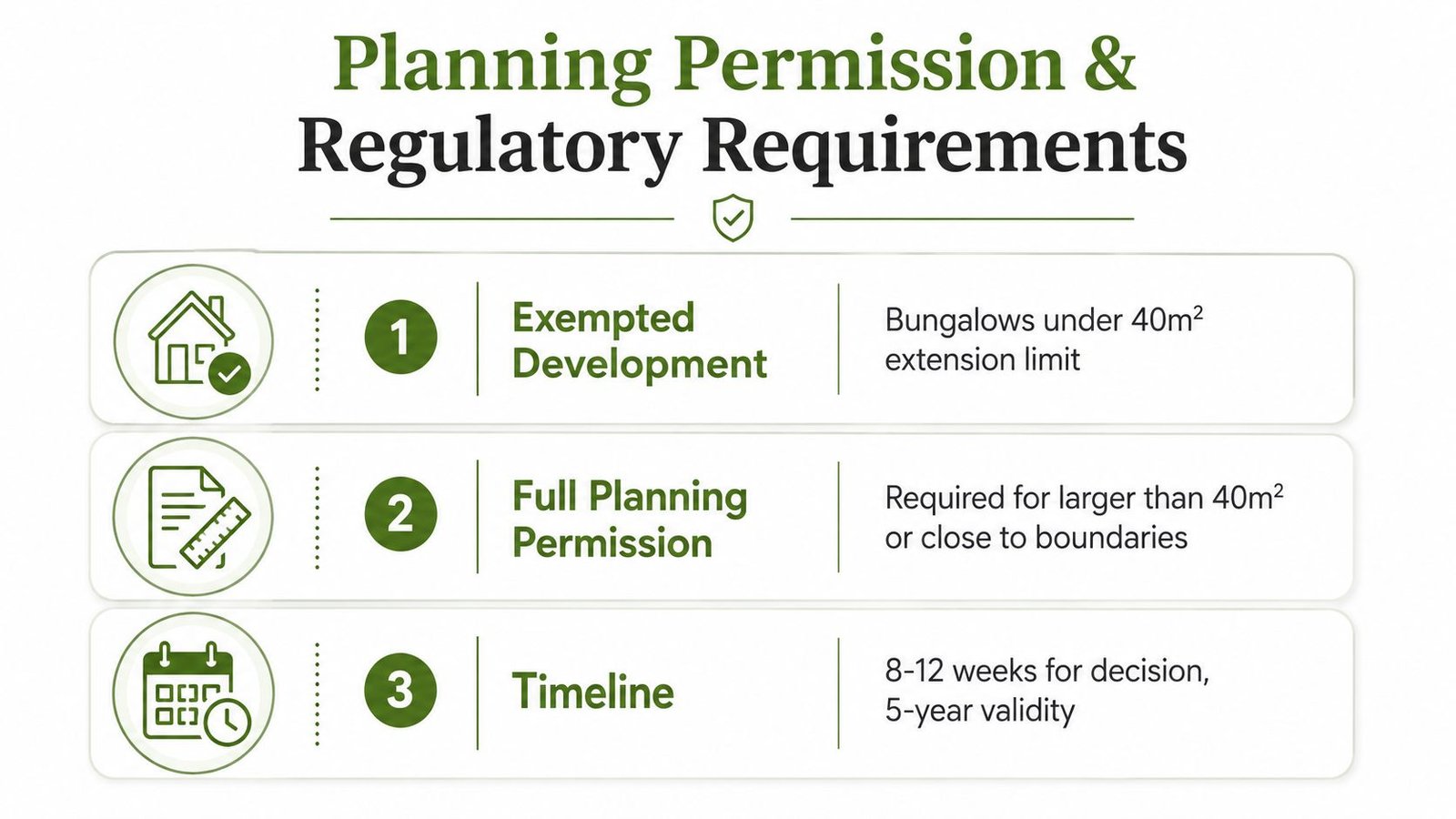 Planning Permission &
Regulatory Requirements

1 Exempted Development

Bungalows under $40m^2$ extension limit

2 Full Planning Permission

Required for larger than $40m^2$ or close to boundaries

3 Timeline

8-12 weeks for decision, 5-year validity